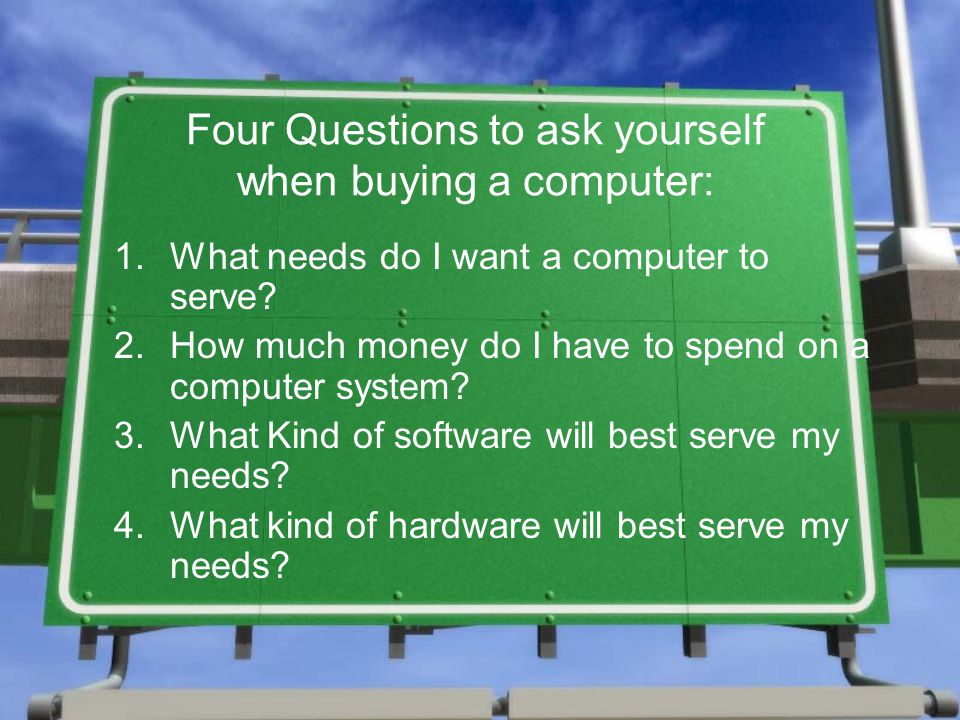 Four Questions to ask yourself when buying a computer:

1. What needs do I want a computer to serve?
2. How much money do I have to spend on a computer system?
3. What Kind of software will best serve my needs?
4. What kind of hardware will best serve my needs?